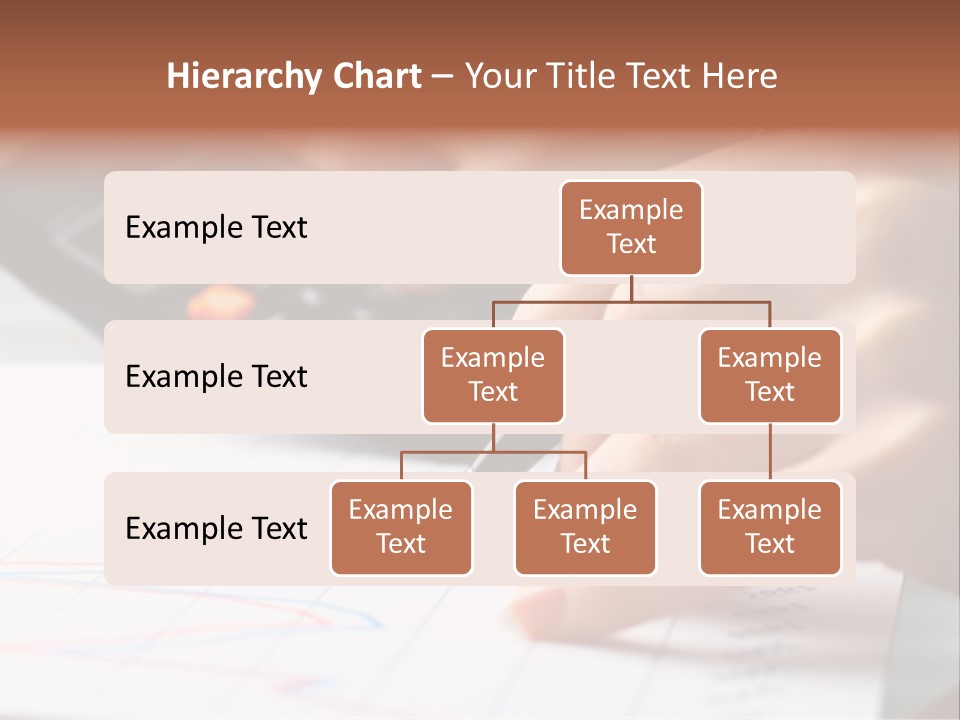 Hierarchy Chart – Your Title Text Here

Example Text

Example Text

Example Text

Example Text

Example Text

Example Text

Example Text

Example Text

Example Text